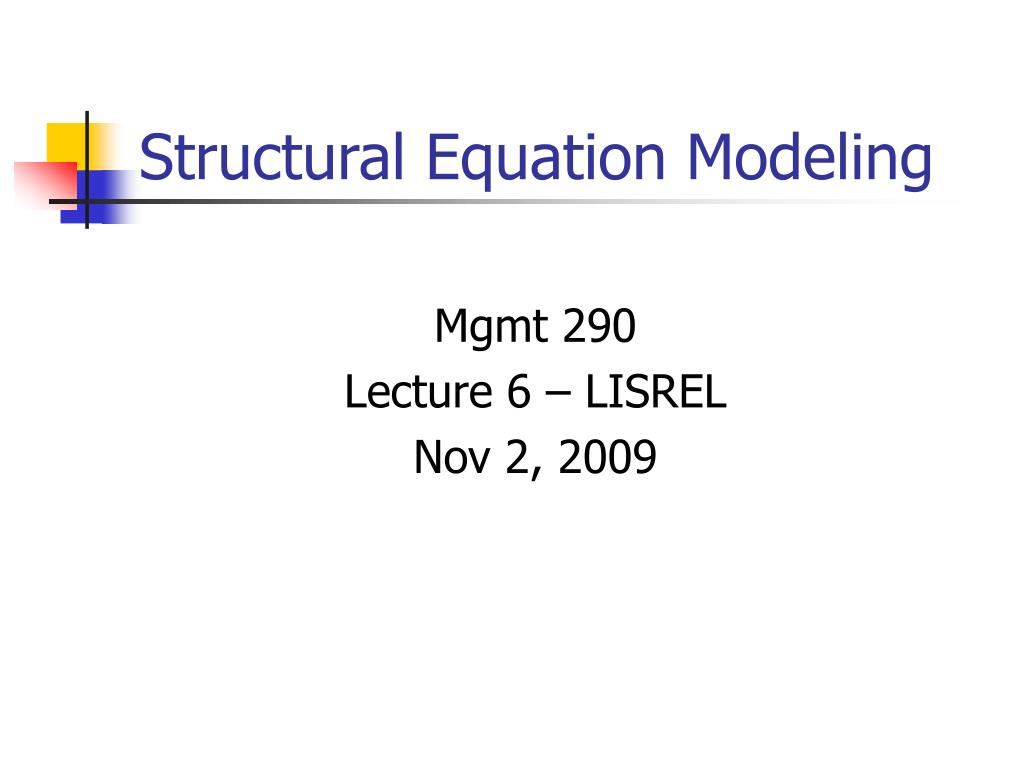 Structural Equation Modeling

Mgmt 290
Lecture 6 – LISREL
Nov 2, 2009